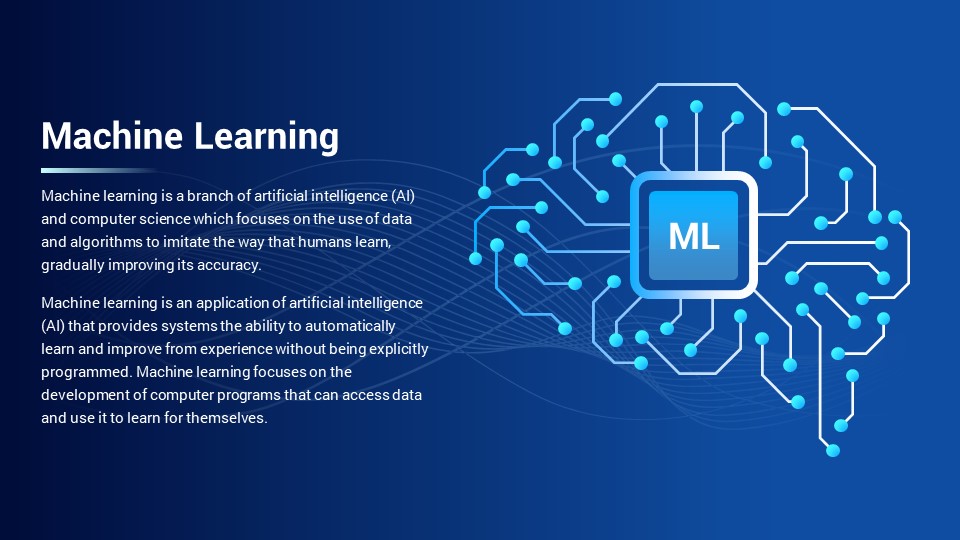 Machine Learning

Machine learning is a branch of artificial intelligence (AI) and computer science which focuses on the use of data and algorithms to imitate the way that humans learn, gradually improving its accuracy.

Machine learning is an application of artificial intelligence (AI) that provides systems the ability to automatically learn and improve from experience without being explicitly programmed. Machine learning focuses on the development of computer programs that can access data and use it to learn for themselves.

ML